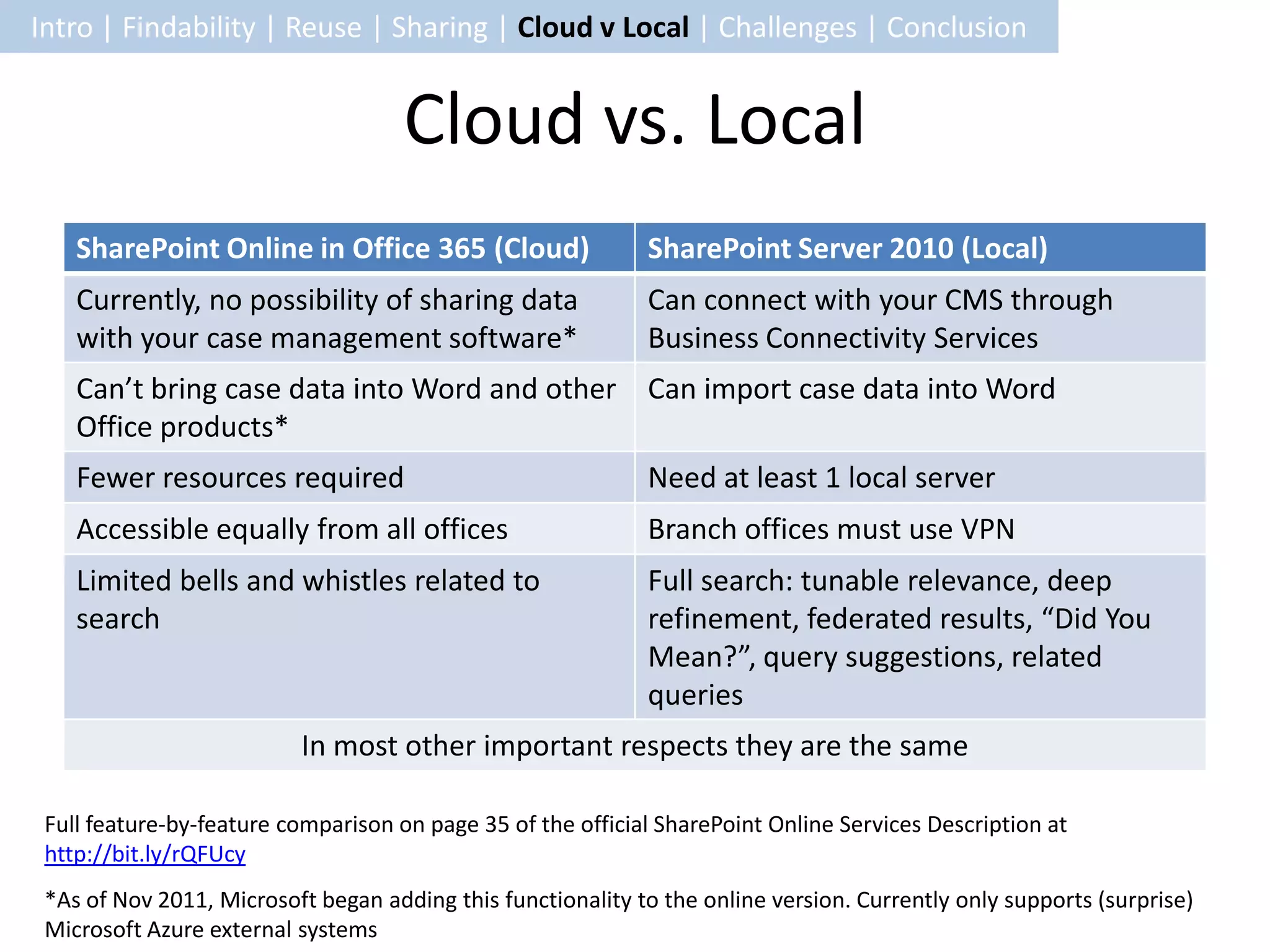 Intro | Findability | Reuse | Sharing | Cloud v Local | Challenges | Conclusion

Cloud vs. Local

| SharePoint Online in Office 365 (Cloud) | SharePoint Server 2010 (Local) |
|---|---|
| Currently, no possibility of sharing data with your case management software* | Can connect with your CMS through Business Connectivity Services |
| Can’t bring case data into Word and other Office products* | Can import case data into Word |
| Fewer resources required | Need at least 1 local server |
| Accessible equally from all offices | Branch offices must use VPN |
| Limited bells and whistles related to search | Full search: tunable relevance, deep refinement, federated results, “Did You Mean?”, query suggestions, related queries |
| In most other important respects they are the same | |

Full feature-by-feature comparison on page 35 of the official SharePoint Online Services Description at http://bit.ly/rQFUcy

*As of Nov 2011, Microsoft began adding this functionality to the online version. Currently only supports (surprise) Microsoft Azure external systems